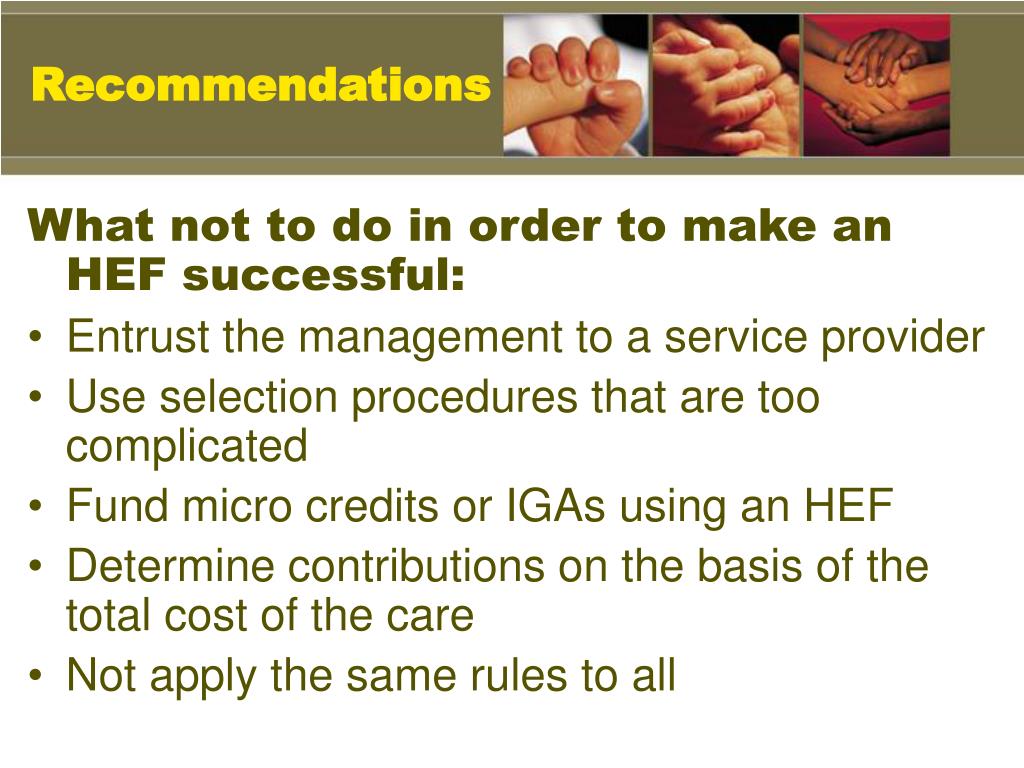 Recommendations

What not to do in order to make an HEF successful:

• Entrust the management to a service provider
• Use selection procedures that are too complicated
• Fund micro credits or IGAs using an HEF
• Determine contributions on the basis of the total cost of the care
• Not apply the same rules to all